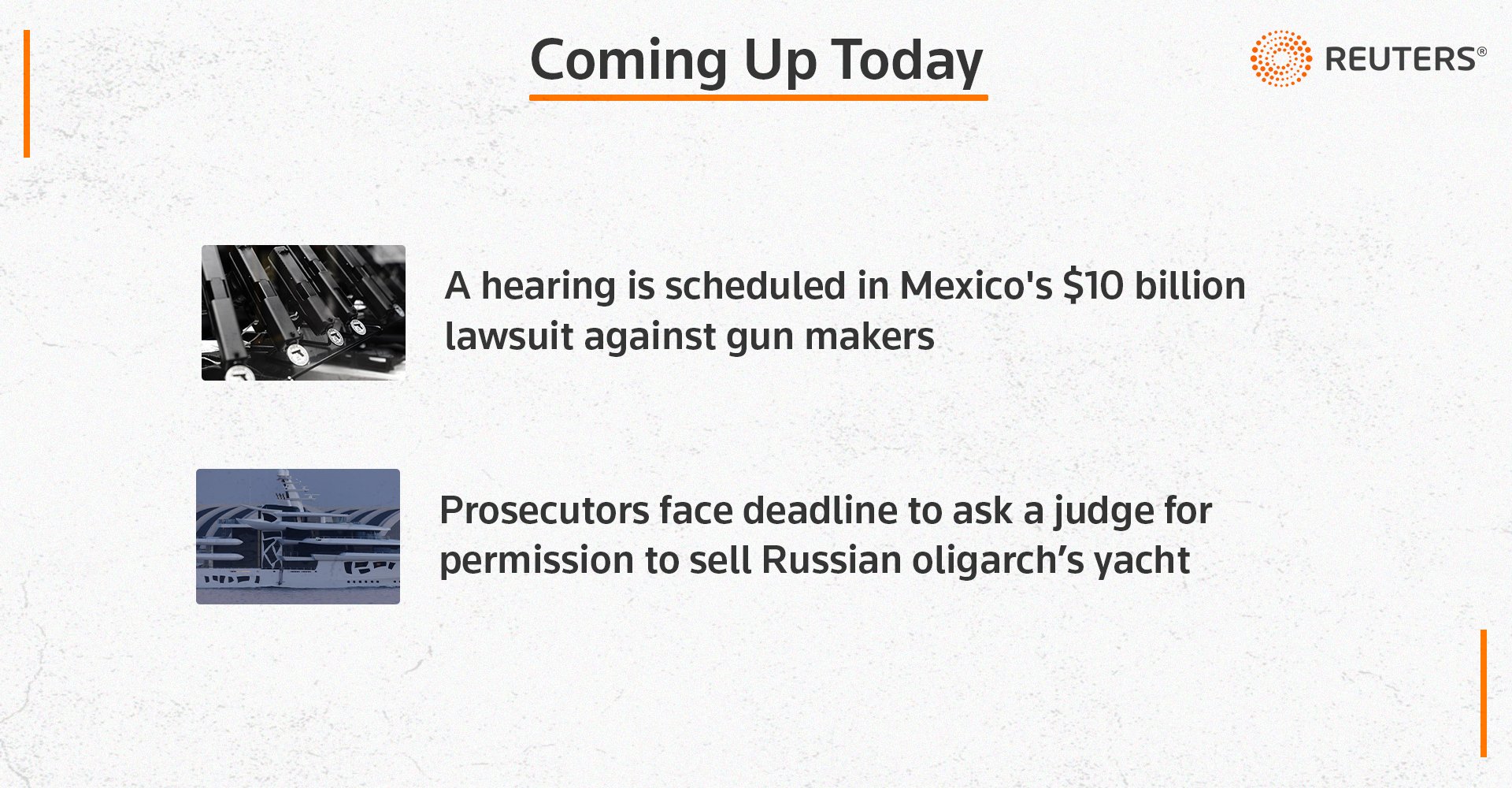 Coming Up Today

REUTERS®

A hearing is scheduled in Mexico's \$10 billion lawsuit against gun makers

Prosecutors face deadline to ask a judge for permission to sell Russian oligarch’s yacht